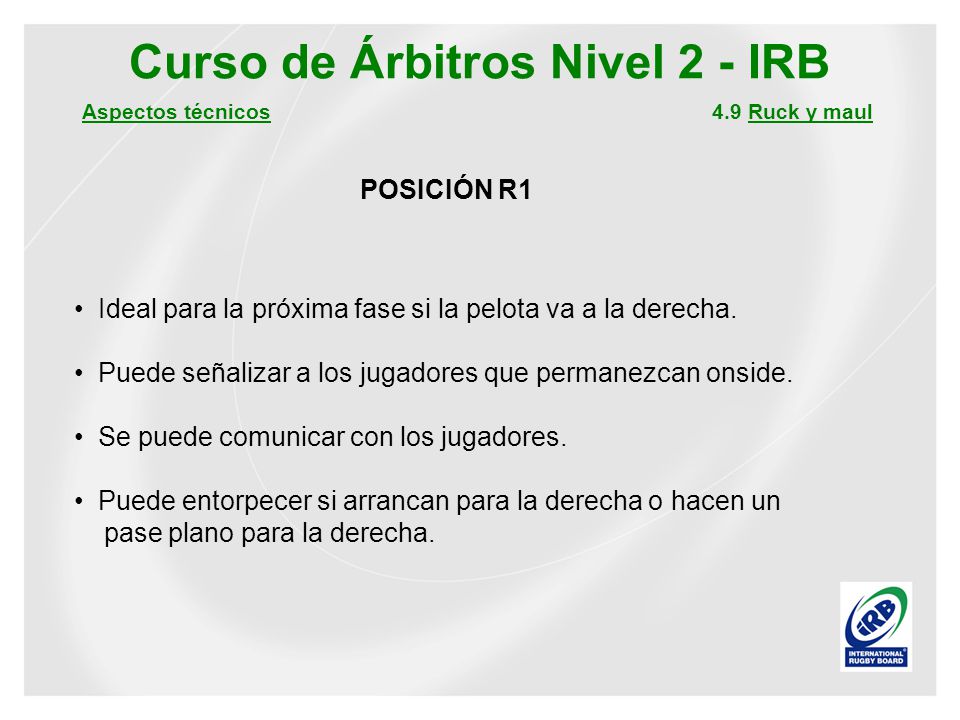 Curso de Árbitros Nivel 2 - IRB

Aspectos técnicos

4.9 Ruck y maul

POSICIÓN R1

• Ideal para la próxima fase si la pelota va a la derecha.

• Puede señalizar a los jugadores que permanezcan onside.

• Se puede comunicar con los jugadores.

• Puede entorpecer si arrancan para la derecha o hacen un pase plano para la derecha.

IRB
INTERNATIONAL RUGBY BOARD